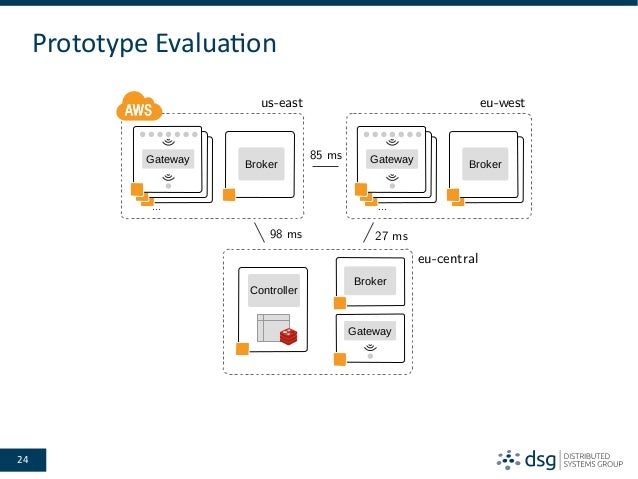 Prototype Evaluation

AWS

us-east

Gateway

...

Broker

85 ms

eu-west

Gateway

...

Broker

98 ms

27 ms

eu-central

Controller

Broker

Gateway

24

dsg DISTRIBUTED SYSTEMS GROUP